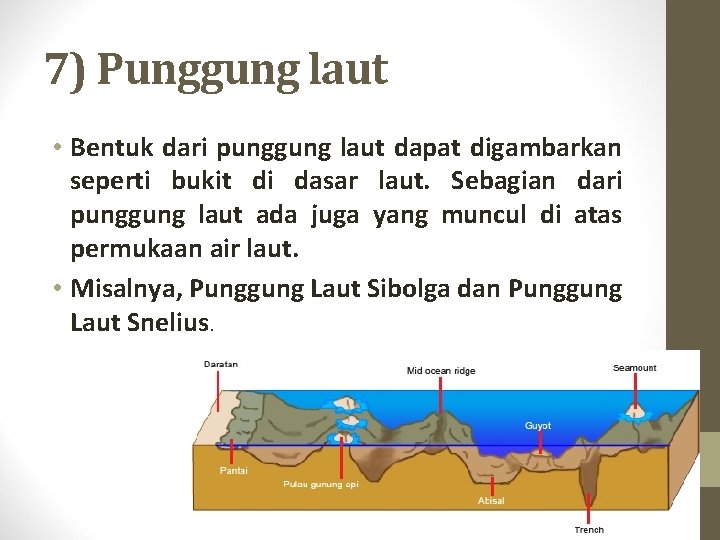 7) Punggung laut

• Bentuk dari punggung laut dapat digambarkan seperti bukit di dasar laut. Sebagian dari punggung laut ada juga yang muncul di atas permukaan air laut.

• Misalnya, Punggung Laut Sibolga dan Punggung Laut Snelius.

Daratan
Mid ocean ridge
Seamount
Guyot
Pantai
Pulau gunung api
Abisal
Trench